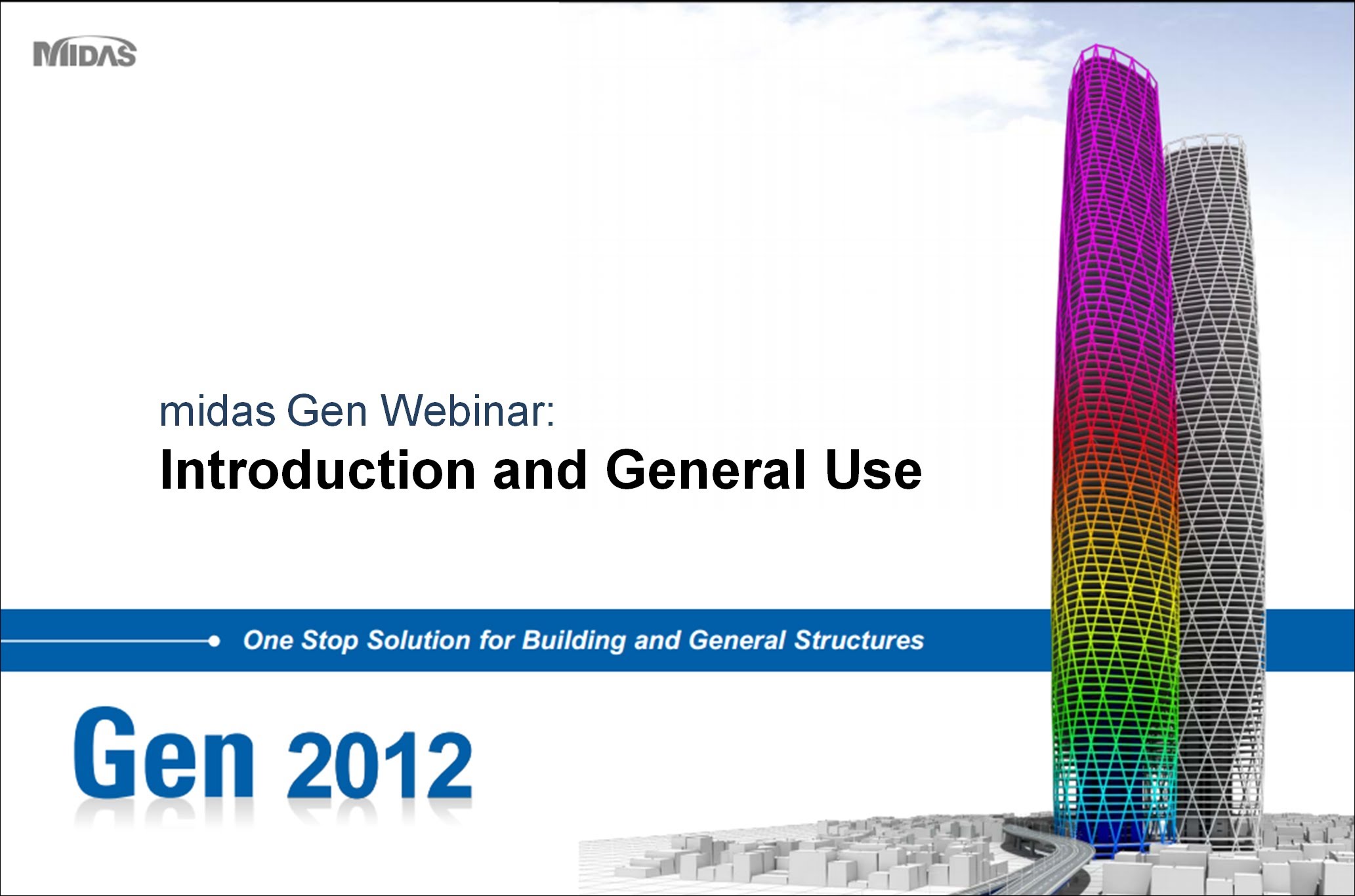 MIDAS

midas Gen Webinar:
Introduction and General Use

One Stop Solution for Building and General Structures

Gen 2012